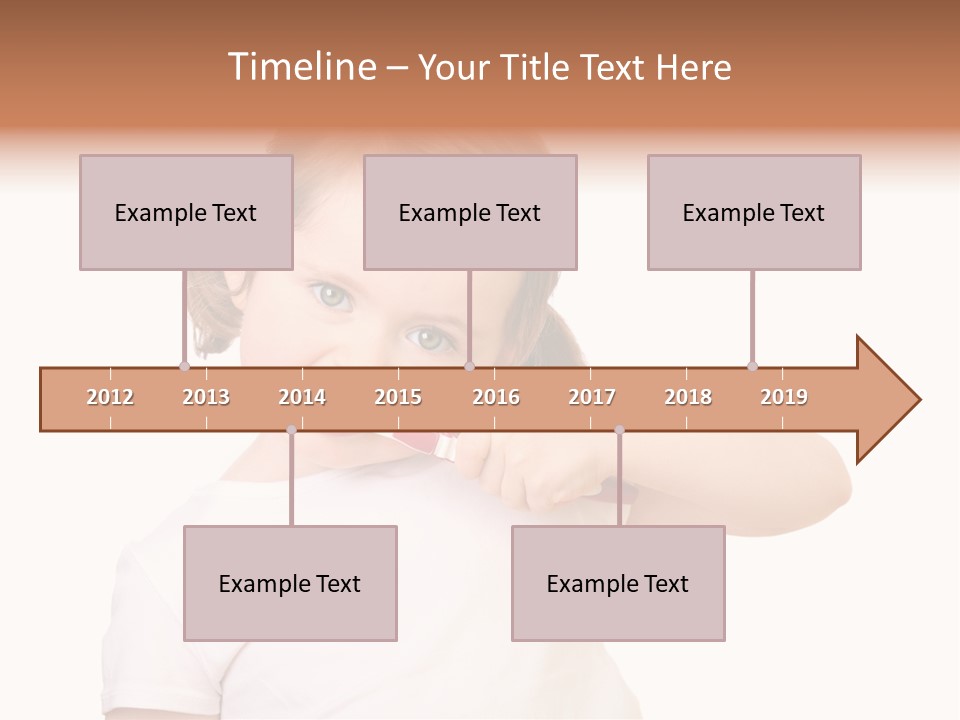 Timeline – Your Title Text Here

Example Text

Example Text

Example Text

2012 2013 2014 2015 2016 2017 2018 2019

Example Text

Example Text